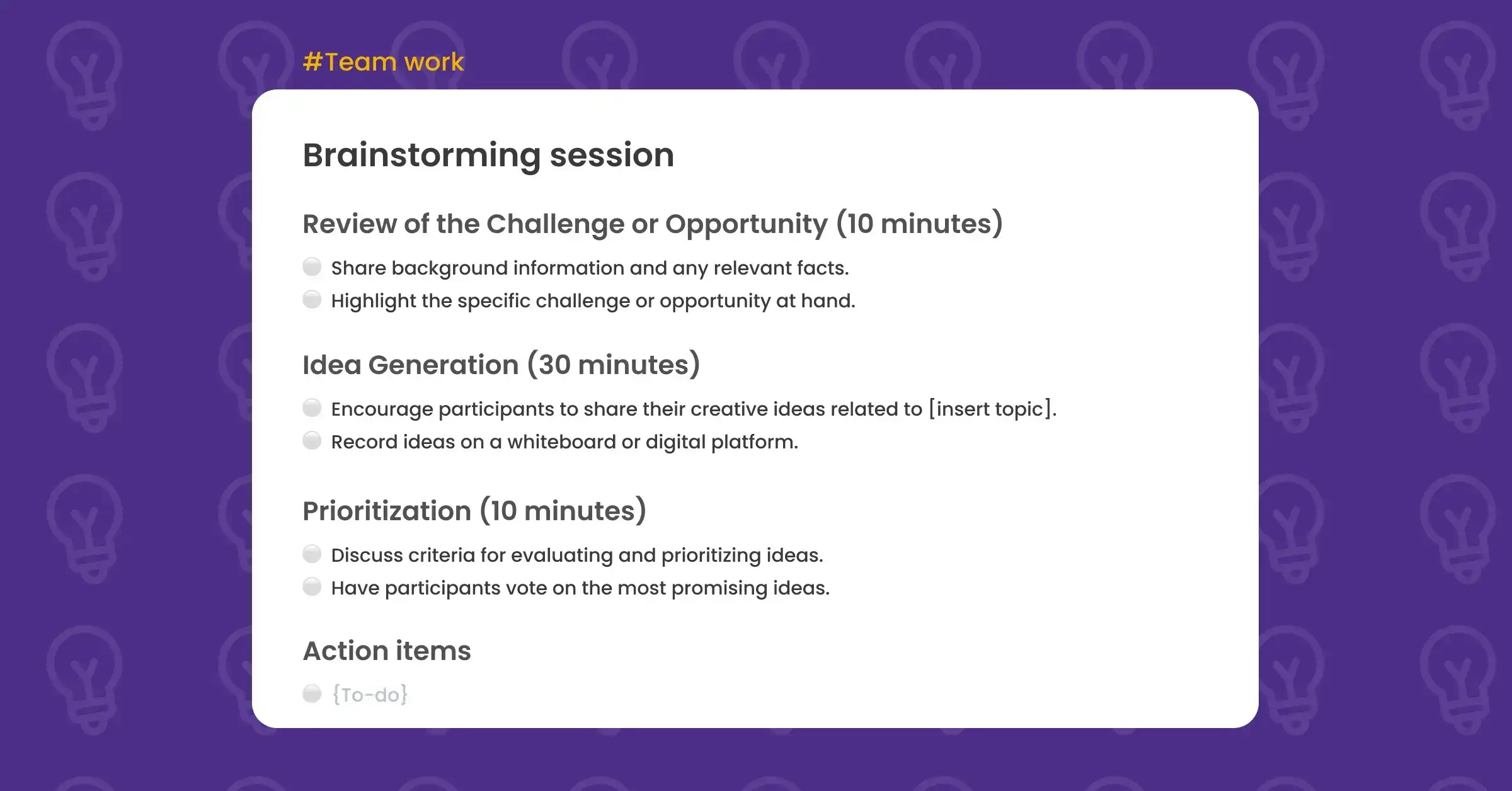 #Team work

Brainstorming session

Review of the Challenge or Opportunity (10 minutes)

Share background information and any relevant facts.
Highlight the specific challenge or opportunity at hand.

Idea Generation (30 minutes)

Encourage participants to share their creative ideas related to [insert topic].
Record ideas on a whiteboard or digital platform.

Prioritization (10 minutes)

Discuss criteria for evaluating and prioritizing ideas.
Have participants vote on the most promising ideas.

Action items

{To-do}